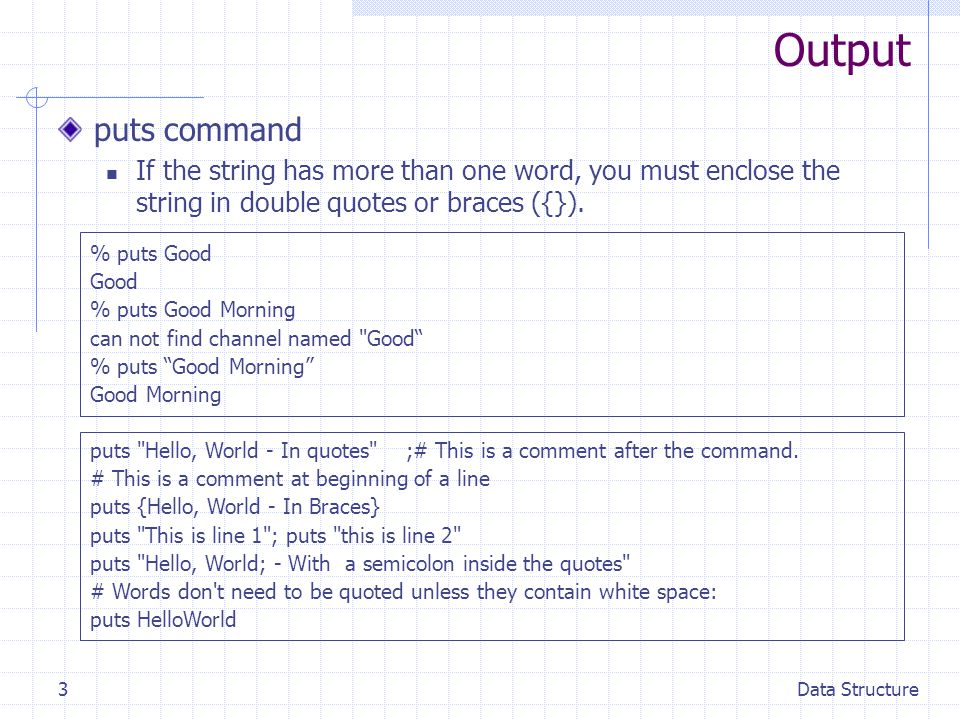 Output

puts command

If the string has more than one word, you must enclose the string in double quotes or braces ({}).

% puts Good
Good
% puts Good Morning
can not find channel named "Good“
% puts “Good Morning”
Good Morning

puts "Hello, World - In quotes" ;# This is a comment after the command.
# This is a comment at beginning of a line
puts {Hello, World - In Braces}
puts "This is line 1"; puts "this is line 2"
puts "Hello, World; - With a semicolon inside the quotes"
# Words don't need to be quoted unless they contain white space:
puts HelloWorld

3

Data Structure